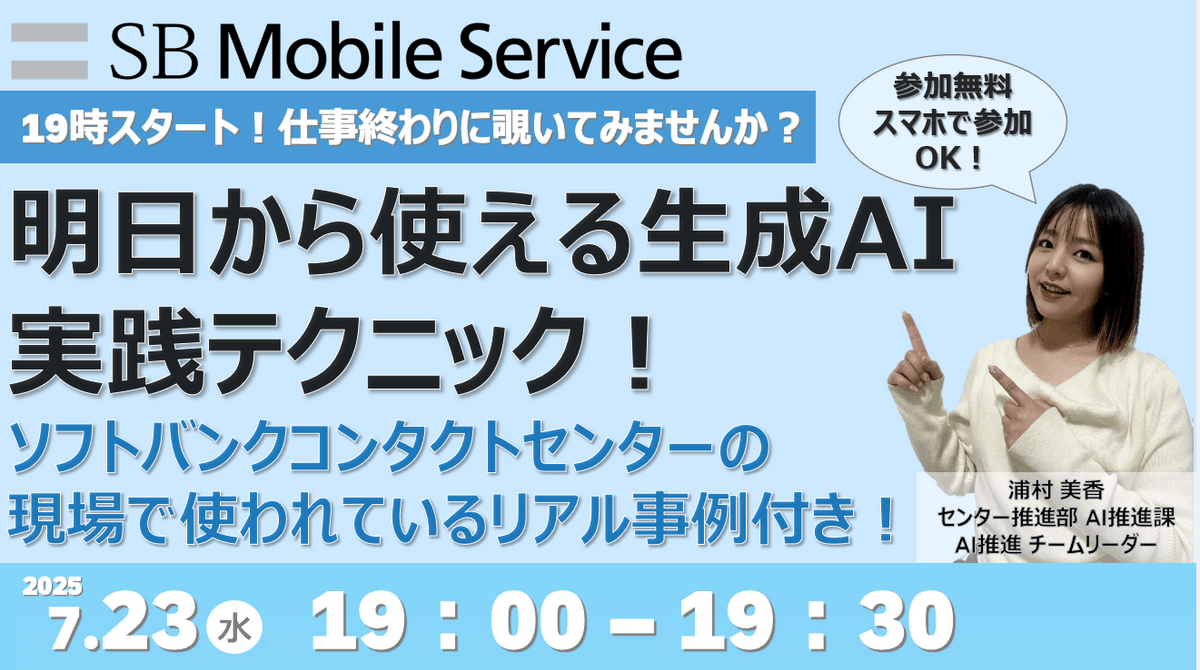 SB Mobile Service

19時スタート！仕事終わりに覗いてみませんか？

参加無料
スマホで参加
OK！

明日から使える生成AI
実践テクニック！

ソフトバンクコンタクトセンターの
現場で使われているリアル事例付き！

浦村 美香
センター推進部 AI推進課
AI推進 チームリーダー

2025
7.23 水 19：00 – 19：30